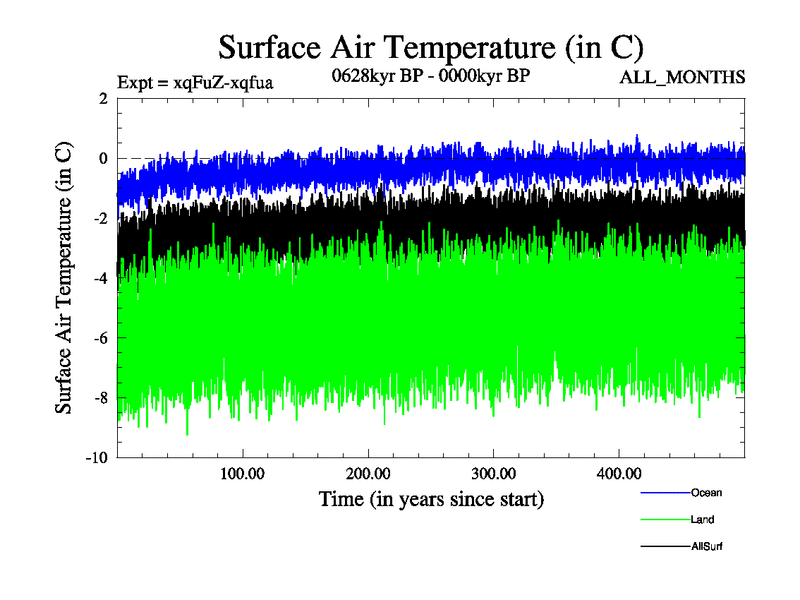 Surface Air Temperature (in C)

Expt = xqFuZ-xqfua

0628kyr BP - 0000kyr BP

ALL_MONTHS

Surface Air Temperature (in C)

2
0
-2
-4
-6
-8
-10

100.00
200.00
300.00
400.00

Time (in years since start)

Ocean
Land
AllSurf